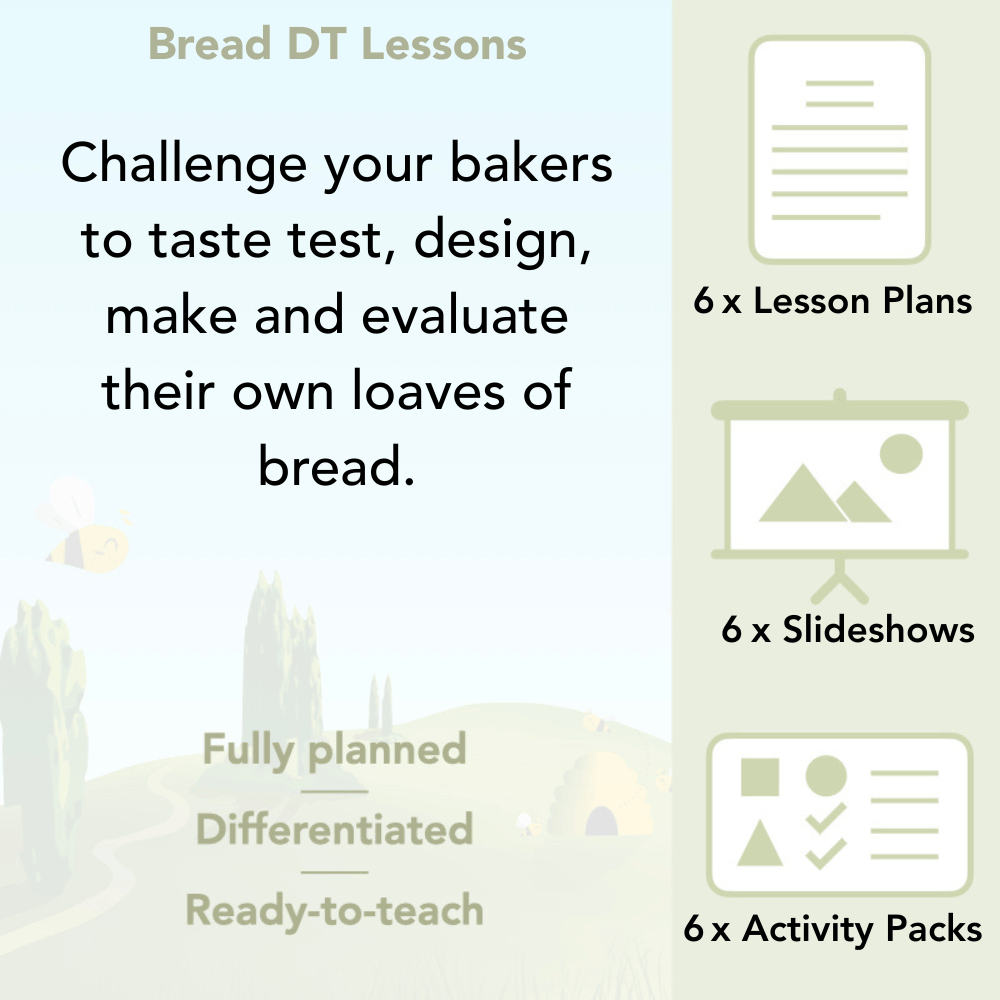 Bread DT Lessons

Challenge your bakers to taste test, design, make and evaluate their own loaves of bread.

Fully planned

Differentiated

Ready-to-teach

6 x Lesson Plans

6 x Slideshows

6 x Activity Packs